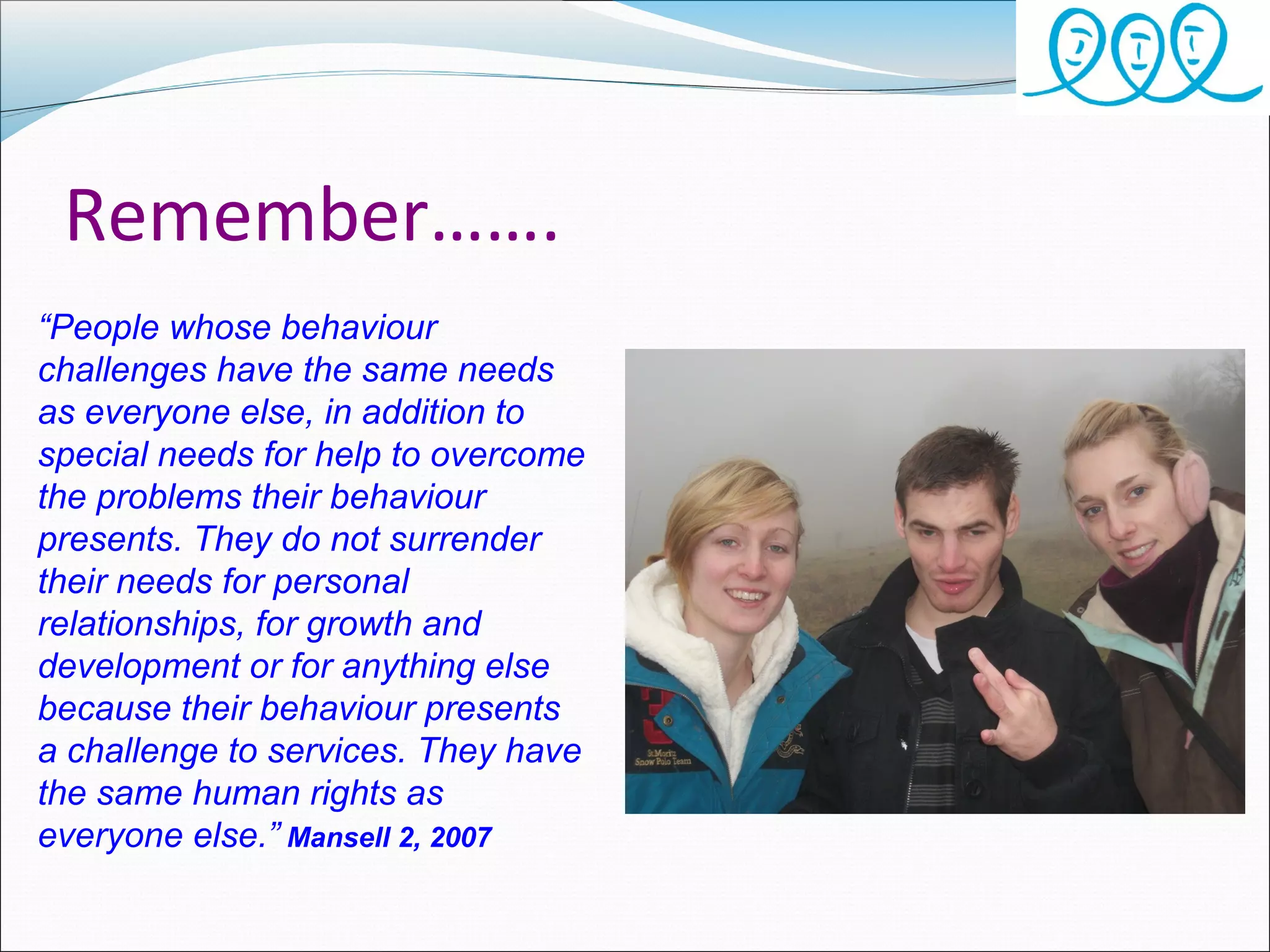 Remember…….

“People whose behaviour challenges have the same needs as everyone else, in addition to special needs for help to overcome the problems their behaviour presents. They do not surrender their needs for personal relationships, for growth and development or for anything else because their behaviour presents a challenge to services. They have the same human rights as everyone else.” Mansell 2, 2007

St.Moritz Snow Polo Team